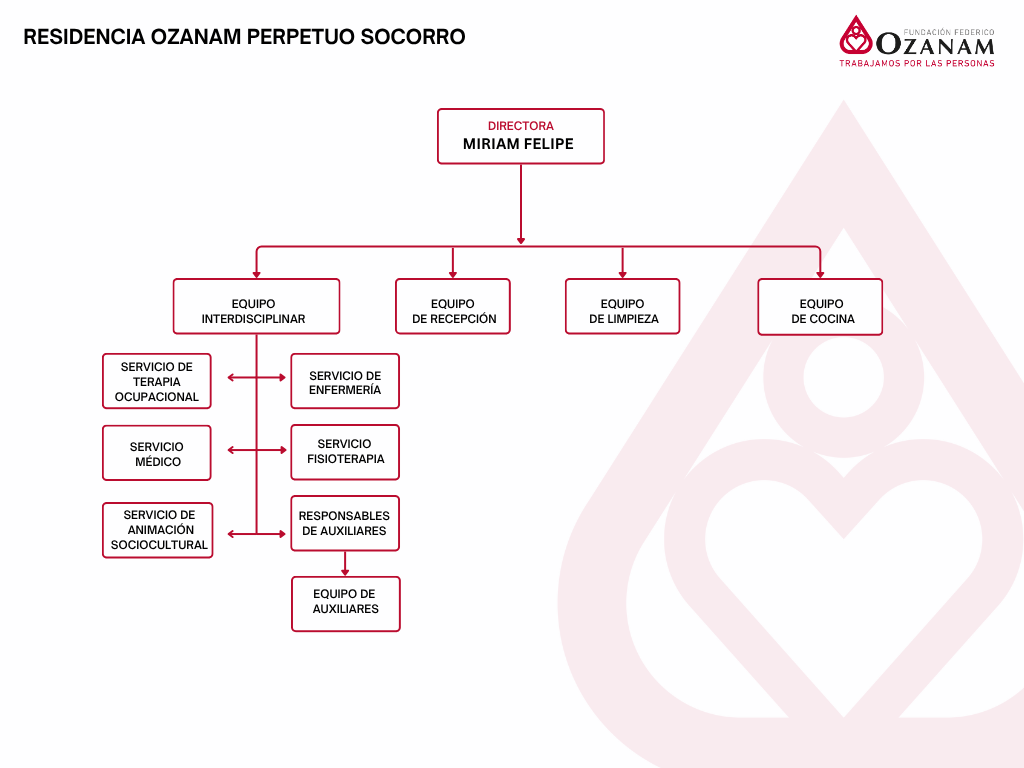 RESIDENCIA OZANAM PERPETUO SOCORRO

FUNDACIÓN FEDERICO
OZANAM
TRABAJAMOS POR LAS PERSONAS

DIRECTORA
MIRIAM FELIPE

EQUIPO INTERDISCIPLINAR

EQUIPO DE RECEPCIÓN

EQUIPO DE LIMPIEZA

EQUIPO DE COCINA

SERVICIO DE TERAPIA OCUPACIONAL

SERVICIO DE ENFERMERÍA

SERVICIO MÉDICO

SERVICIO FISIOTERAPIA

SERVICIO DE ANIMACIÓN SOCIOCULTURAL

RESPONSABLES DE AUXILIARES

EQUIPO DE AUXILIARES